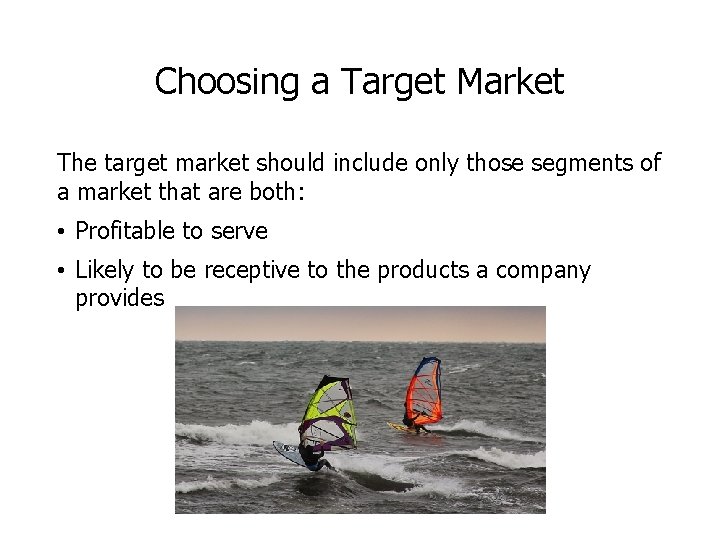 Choosing a Target Market

The target market should include only those segments of a market that are both:

• Profitable to serve

• Likely to be receptive to the products a company provides